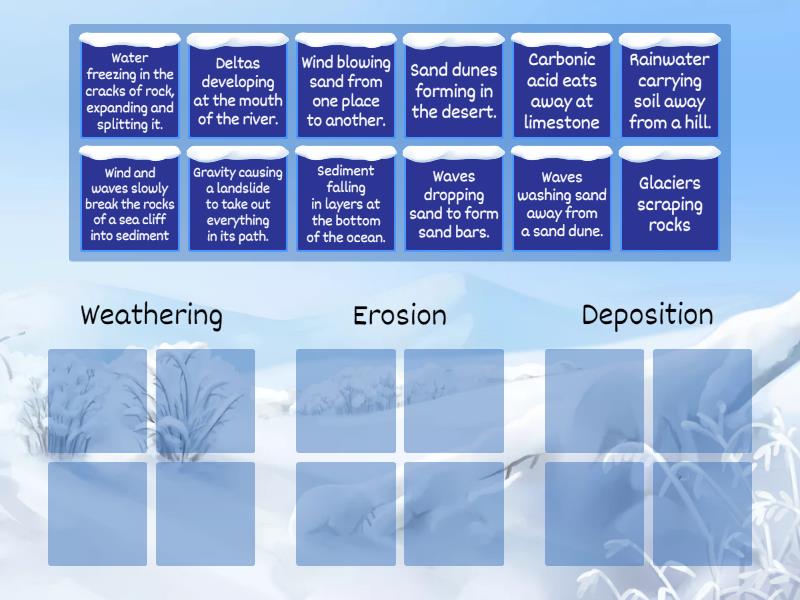 Water freezing in the cracks of rock, expanding and splitting it.

Deltas developing at the mouth of the river.

Wind blowing sand from one place to another.

Sand dunes forming in the desert.

Carbonic acid eats away at limestone

Rainwater carrying soil away from a hill.

Wind and waves slowly break the rocks of a sea cliff into sediment

Gravity causing a landslide to take out everything in its path.

Sediment falling in layers at the bottom of the ocean.

Waves dropping sand to form sand bars.

Waves washing sand away from a sand dune.

Glaciers scraping rocks

Weathering

Erosion

Deposition